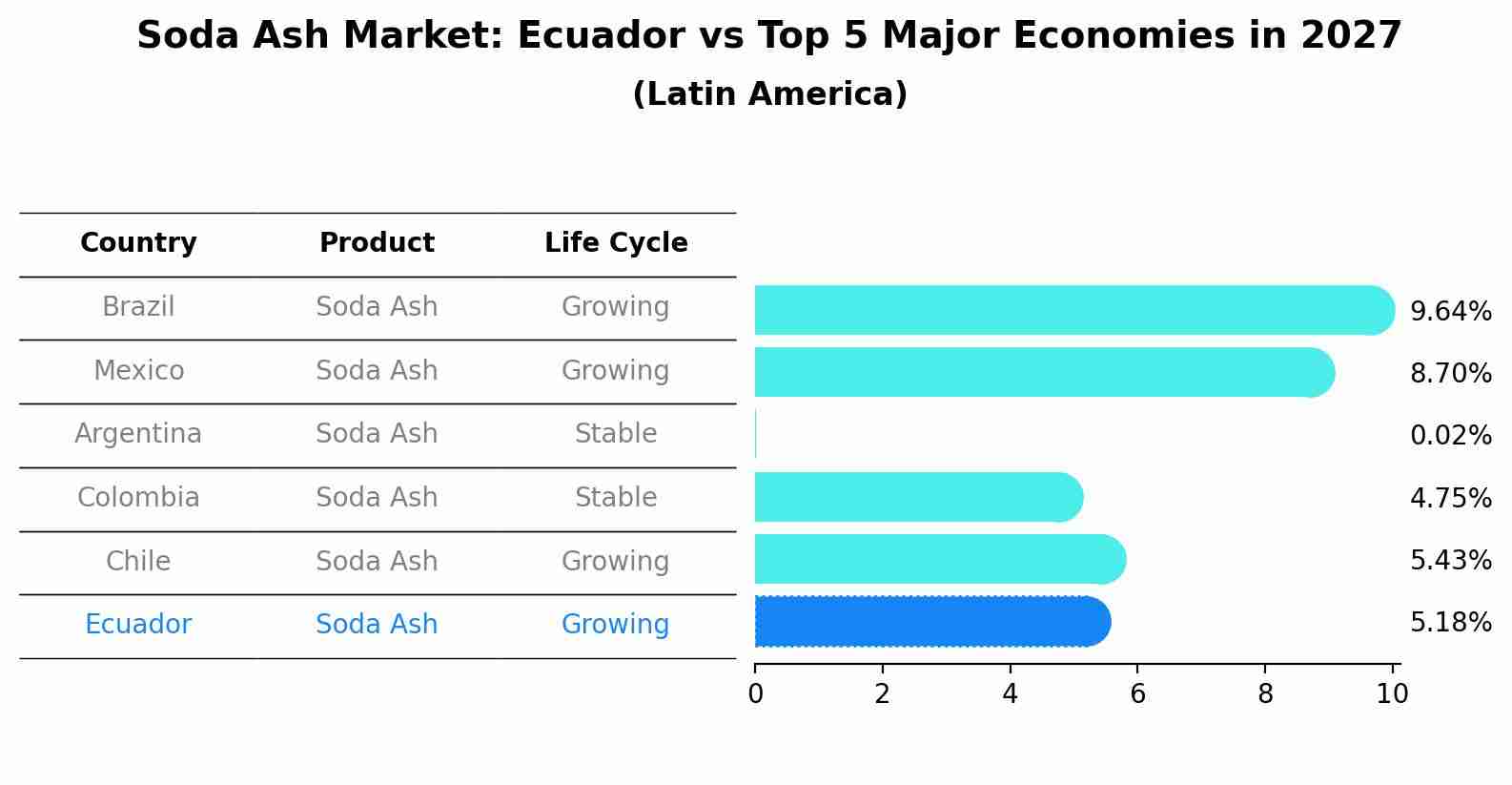 Soda Ash Market: Ecuador vs Top 5 Major Economies in 2027
(Latin America)

| Country | Product | Life Cycle |
|---|---|---|
| Brazil | Soda Ash | Growing |
| Mexico | Soda Ash | Growing |
| Argentina | Soda Ash | Stable |
| Colombia | Soda Ash | Stable |
| Chile | Soda Ash | Growing |
| Ecuador | Soda Ash | Growing |

9.64%
8.70%
0.02%
4.75%
5.43%
5.18%

0 2 4 6 8 10